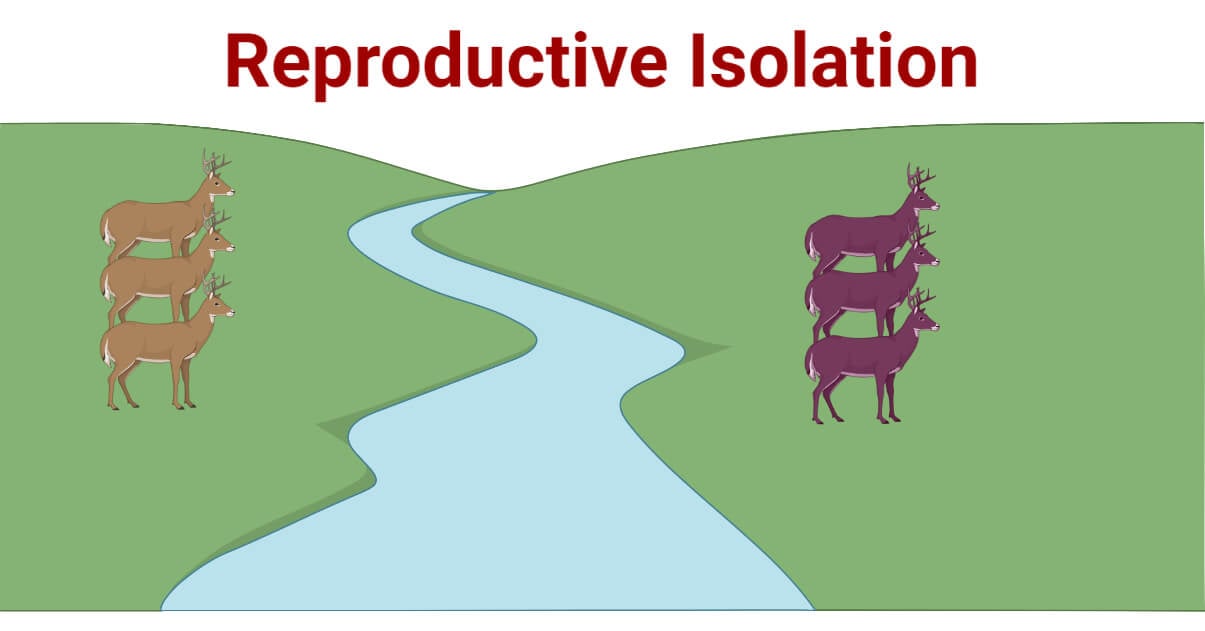 Reproductive Isolation